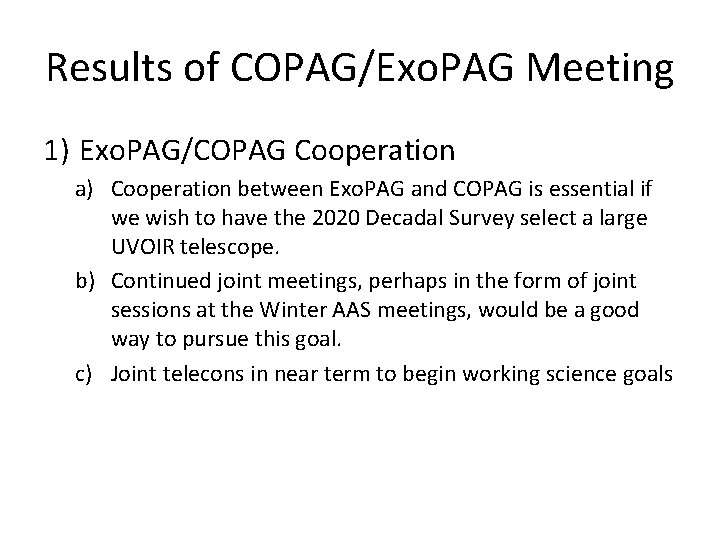 Results of COPAG/ExoPAG Meeting

1) ExoPAG/COPAG Cooperation

a) Cooperation between ExoPAG and COPAG is essential if we wish to have the 2020 Decadal Survey select a large UVOIR telescope.

b) Continued joint meetings, perhaps in the form of joint sessions at the Winter AAS meetings, would be a good way to pursue this goal.

c) Joint telecons in near term to begin working science goals